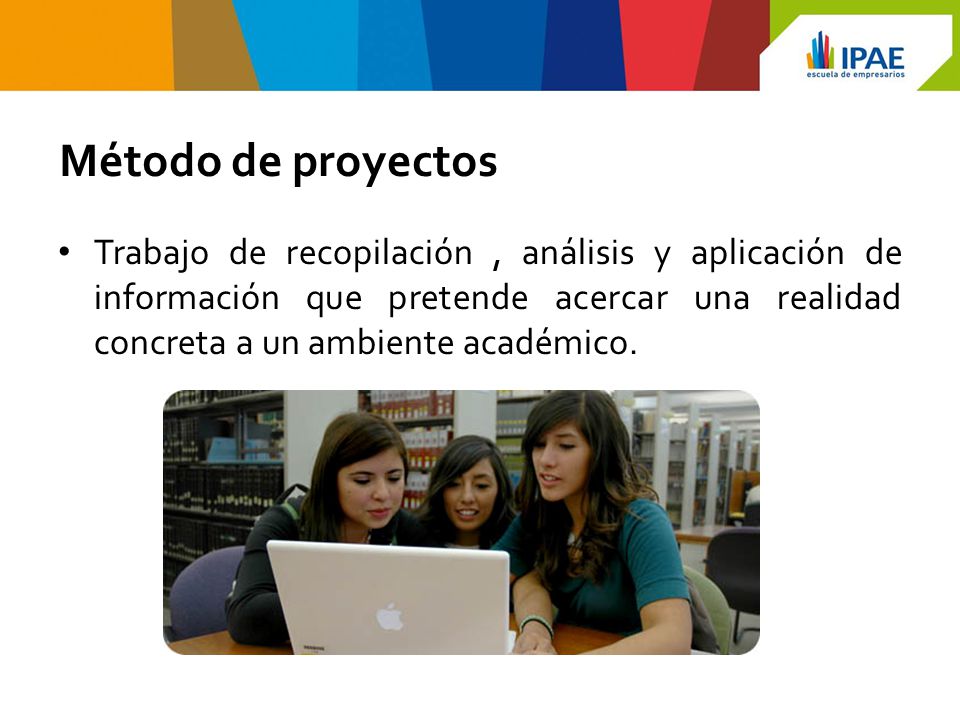 IPAE
escuela de empresarios

Método de proyectos

• Trabajo de recopilación , análisis y aplicación de información que pretende acercar una realidad concreta a un ambiente académico.